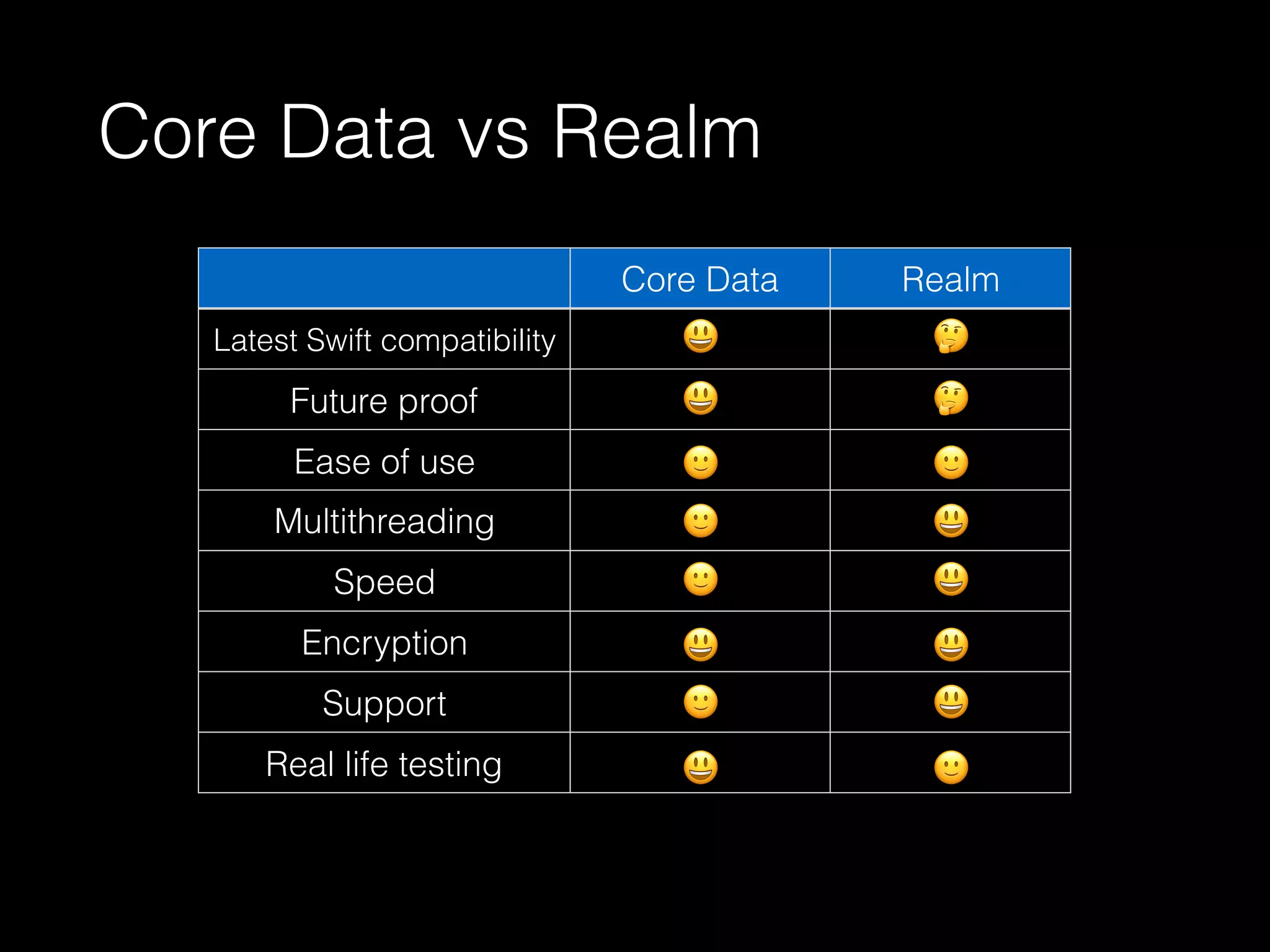 Core Data vs Realm

| | Core Data | Realm |
|---|---|---|
| Latest Swift compatibility | 😃 | 🤔 |
| Future proof | 😃 | 🤔 |
| Ease of use | 🙂 | 🙂 |
| Multithreading | 🙂 | 😃 |
| Speed | 🙂 | 😃 |
| Encryption | 😃 | 😃 |
| Support | 🙂 | 😃 |
| Real life testing | 😃 | 🙂 |